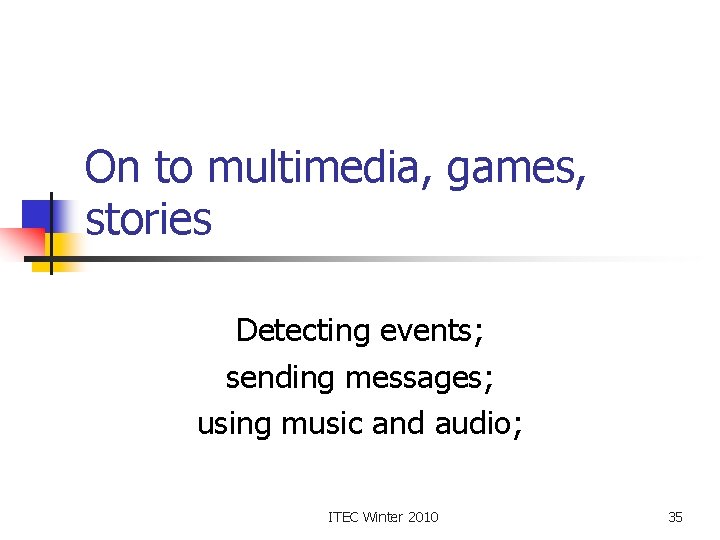 On to multimedia, games, stories

Detecting events;
sending messages;
using music and audio;

ITEC Winter 2010

35